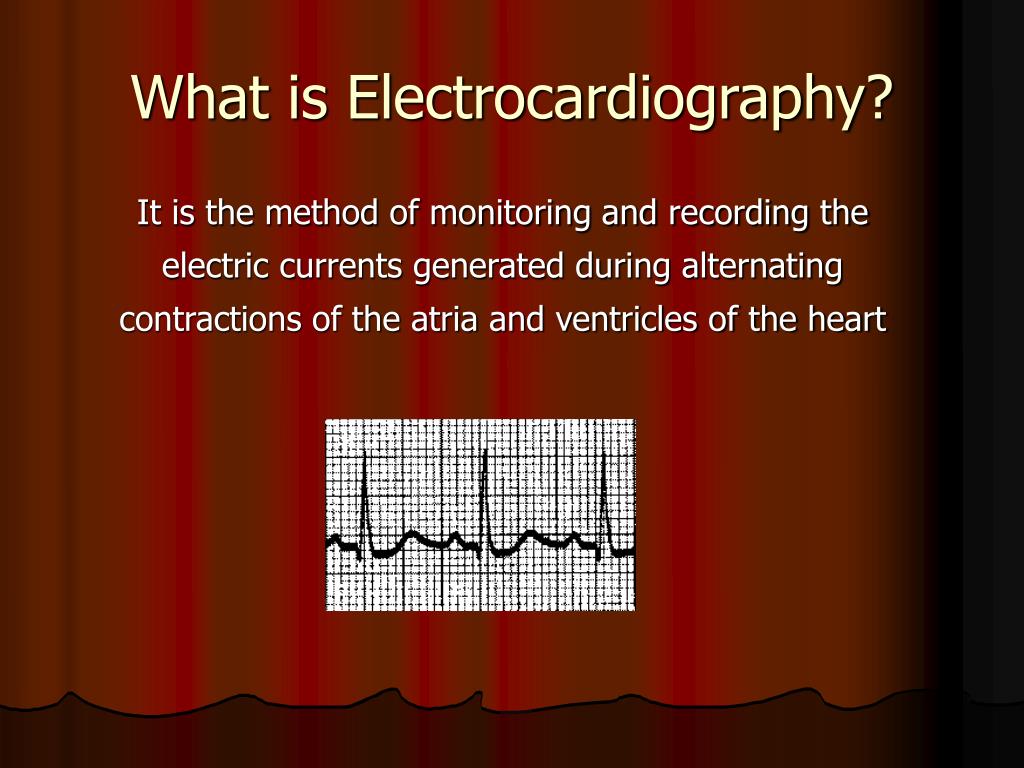 What is Electrocardiography?

It is the method of monitoring and recording the electric currents generated during alternating contractions of the atria and ventricles of the heart